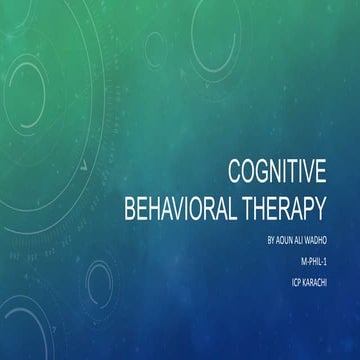 COGNITIVE BEHAVIORAL THERAPY

BY AOUN ALI WADHO

M-PHIL-1

ICP KARACHI